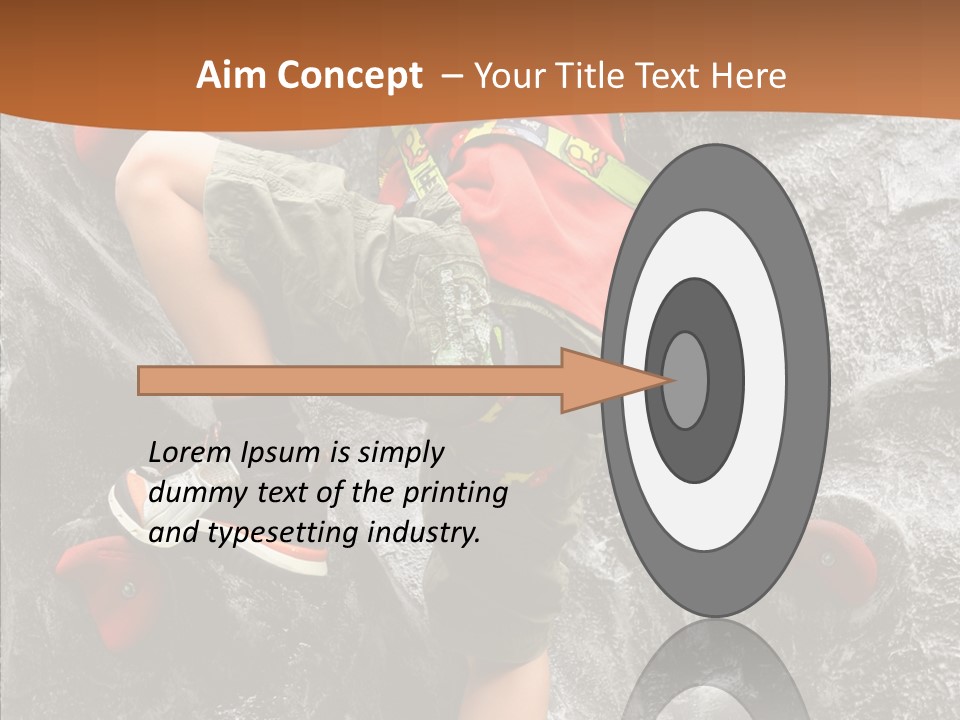 Aim Concept – Your Title Text Here

Lorem Ipsum is simply dummy text of the printing and typesetting industry.